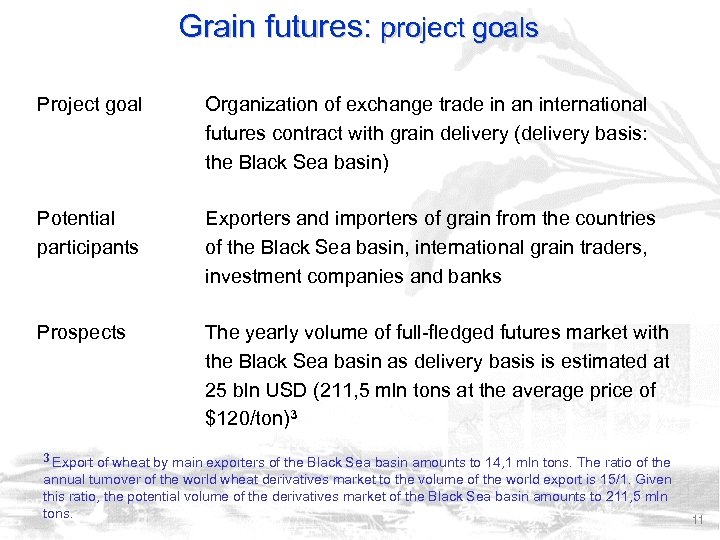 Grain futures: project goals

| | |
|---|---|
| Project goal | Organization of exchange trade in an international futures contract with grain delivery (delivery basis: the Black Sea basin) |
| Potential participants | Exporters and importers of grain from the countries of the Black Sea basin, international grain traders, investment companies and banks |
| Prospects | The yearly volume of full-fledged futures market with the Black Sea basin as delivery basis is estimated at 25 bln USD (211,5 mln tons at the average price of \$120/ton)$^3$ |

$^3$ Export of wheat by main exporters of the Black Sea basin amounts to 14,1 mln tons. The ratio of the annual turnover of the world wheat derivatives market to the volume of the world export is 15/1. Given this ratio, the potential volume of the derivatives market of the Black Sea basin amounts to 211,5 mln tons.

11